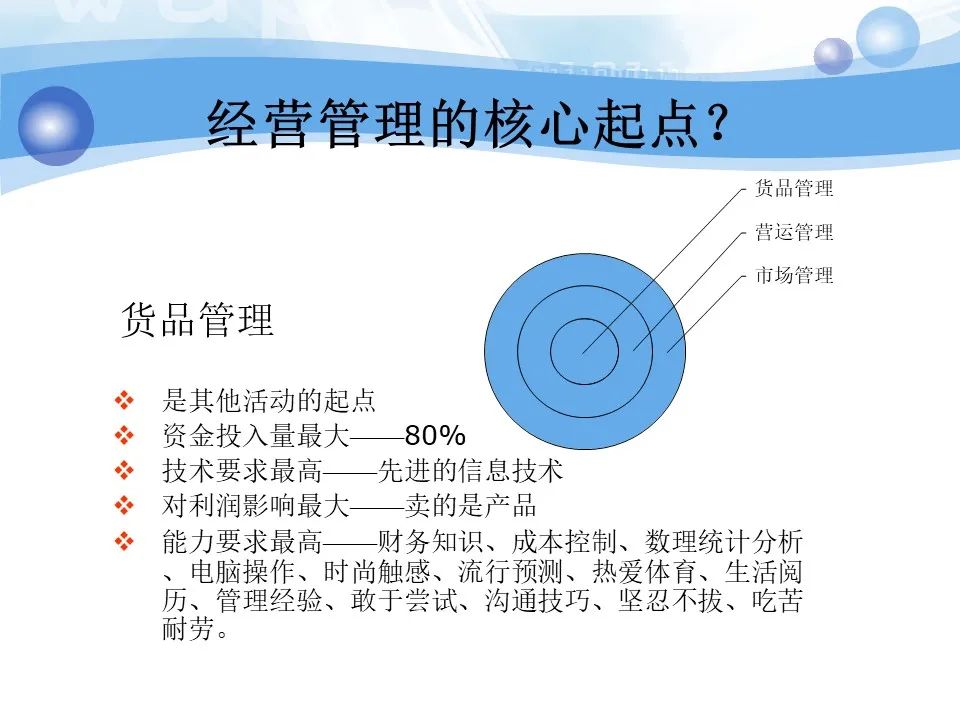 经营管理的核心起点？

货品管理
营运管理
市场管理

货品管理

❖ 是其他活动的起点
❖ 资金投入量最大——80%
❖ 技术要求最高——先进的信息技术
❖ 对利润影响最大——卖的是产品
❖ 能力要求最高——财务知识、成本控制、数理统计分析、电脑操作、时尚触感、流行预测、热爱体育、生活阅历、管理经验、敢于尝试、沟通技巧、坚忍不拔、吃苦耐劳。